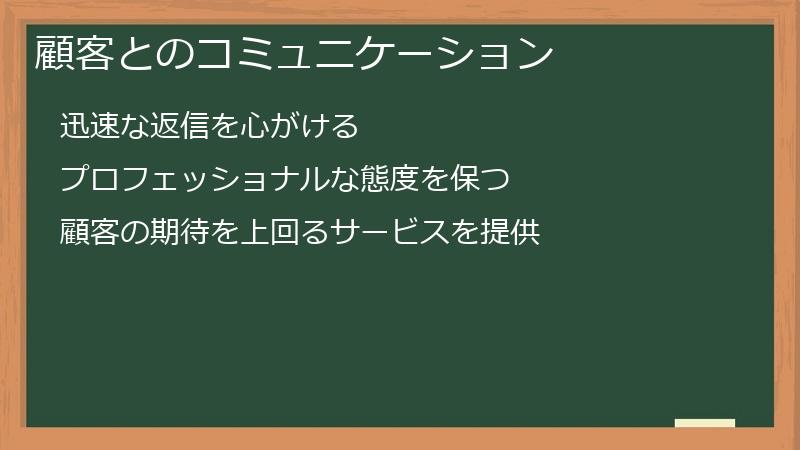 顧客とのコミュニケーション

迅速な返信を心がける

プロフェッショナルな態度を保つ

顧客の期待を上回るサービスを提供